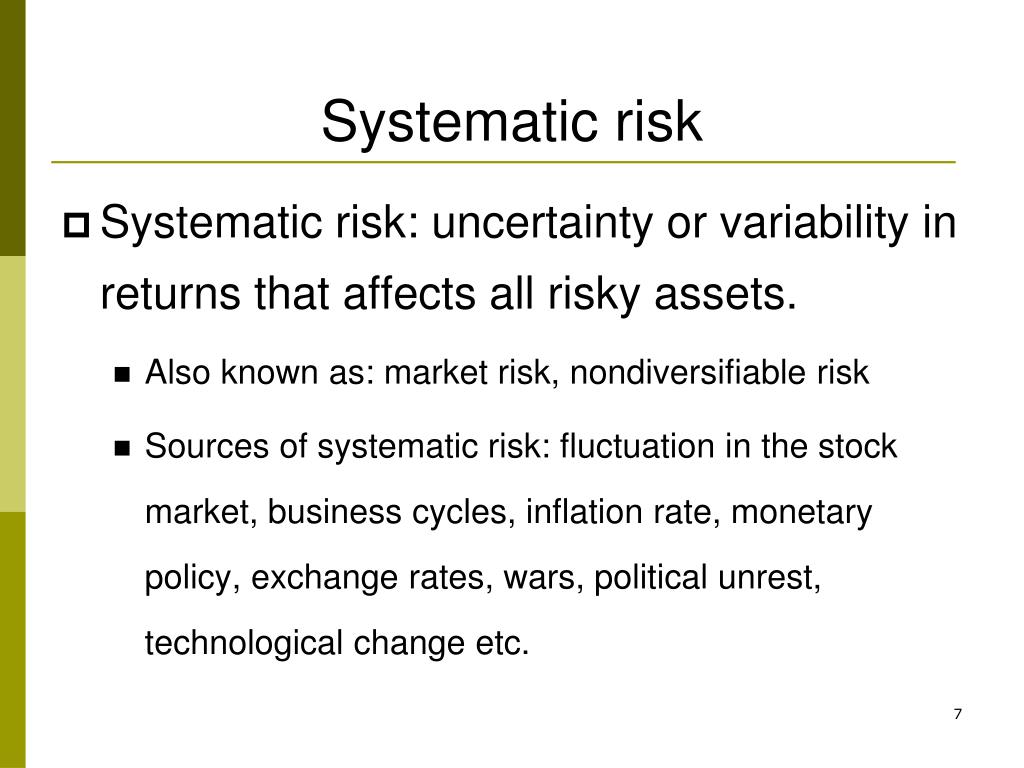 Systematic risk

Systematic risk: uncertainty or variability in returns that affects all risky assets.

Also known as: market risk, nondiversifiable risk

Sources of systematic risk: fluctuation in the stock market, business cycles, inflation rate, monetary policy, exchange rates, wars, political unrest, technological change etc.

7